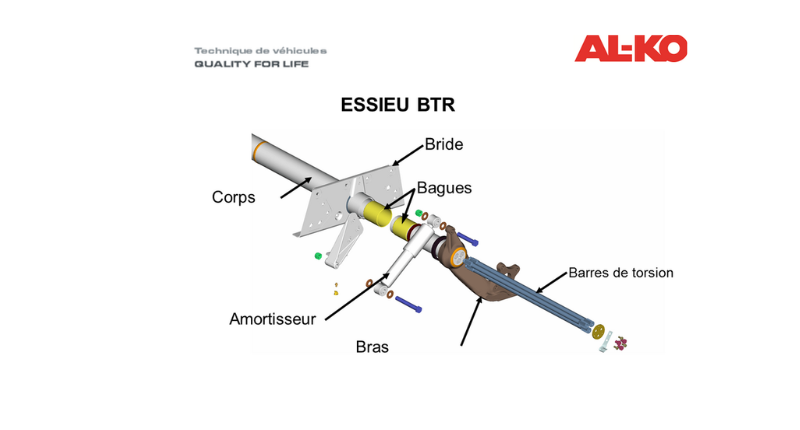 Technique de véhicules
QUALITY FOR LIFE

AL-KO

ESSIEU BTR

Bride

Corps

Bagues

Barres de torsion

Amortisseur

Bras